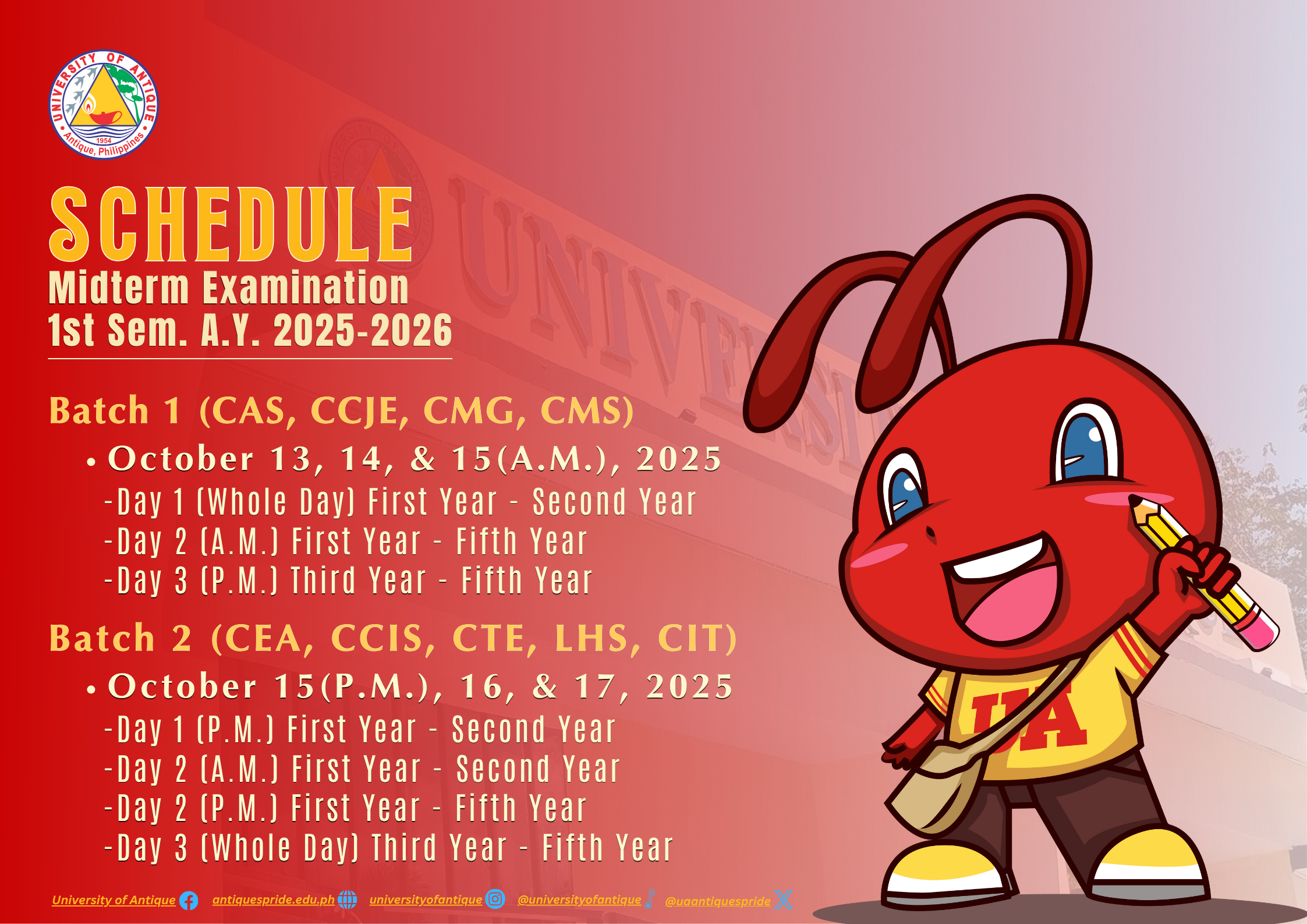 UNIVERSITY OF ANTIQUE
1954
Antique, Philippines

SCHEDULE
Midterm Examination
1st Sem. A.Y. 2025-2026

Batch 1 (CAS, CCJE, CMG, CMS)
• October 13, 14, & 15(A.M.), 2025
-Day 1 (Whole Day) First Year - Second Year
-Day 2 (A.M.) First Year - Fifth Year
-Day 3 (P.M.) Third Year - Fifth Year

Batch 2 (CEA, CCIS, CTE, LHS, CIT)
• October 15(P.M.), 16, & 17, 2025
-Day 1 (P.M.) First Year - Second Year
-Day 2 (A.M.) First Year - Second Year
-Day 2 (P.M.) First Year - Fifth Year
-Day 3 (Whole Day) Third Year - Fifth Year

UA

University of Antique antiquespride.edu.ph universityofantique @universityofantique @uaantiquespride